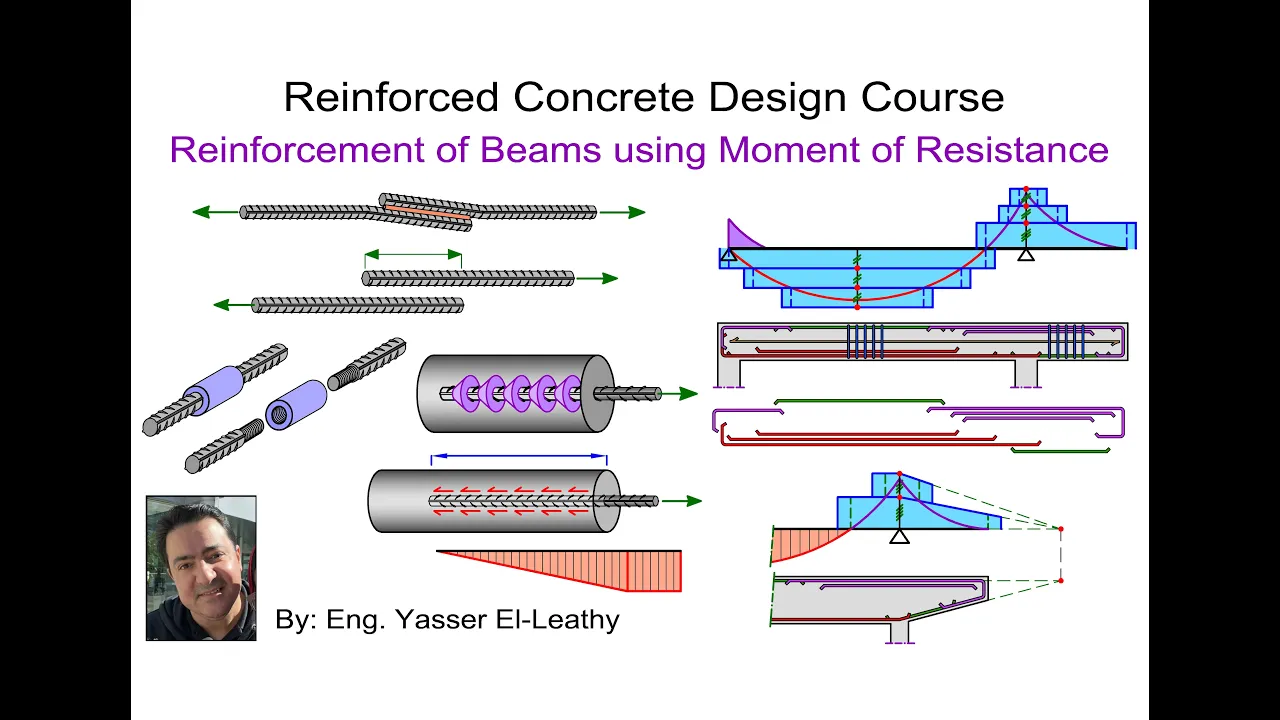 Reinforced Concrete Design Course

Reinforcement of Beams using Moment of Resistance

By: Eng. Yasser El-Leathy